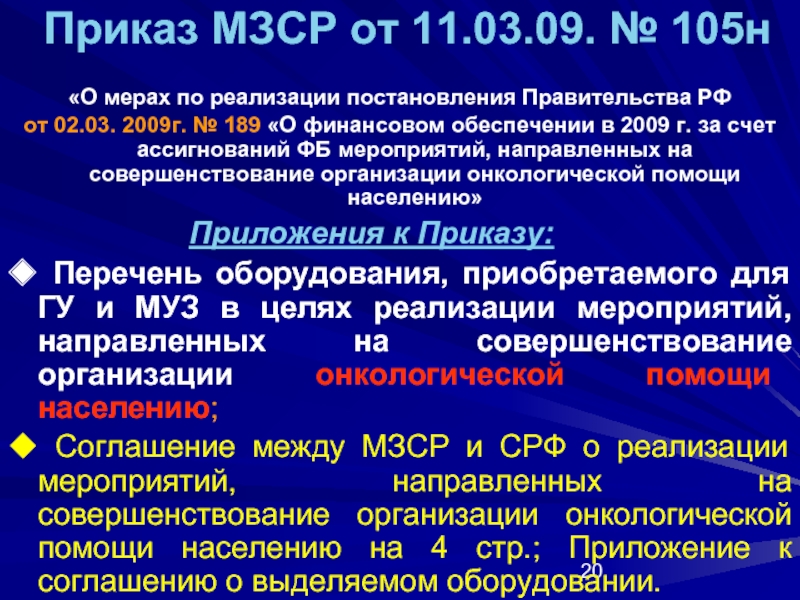 Приказ МЗСР от 11.03.09. № 105н

«О мерах по реализации постановления Правительства РФ от 02.03. 2009г. № 189 «О финансовом обеспечении в 2009 г. за счет ассигнований ФБ мероприятий, направленных на совершенствование организации онкологической помощи населению»

Приложения к Приказу:

◆ Перечень оборудования, приобретаемого для ГУ и МУЗ в целях реализации мероприятий, направленных на совершенствование организации онкологической помощи населению;

◆ Соглашение между МЗСР и СРФ о реализации мероприятий, направленных на совершенствование организации онкологической помощи населению на 4 стр.; Приложение к соглашению о выделяемом оборудовании.

20